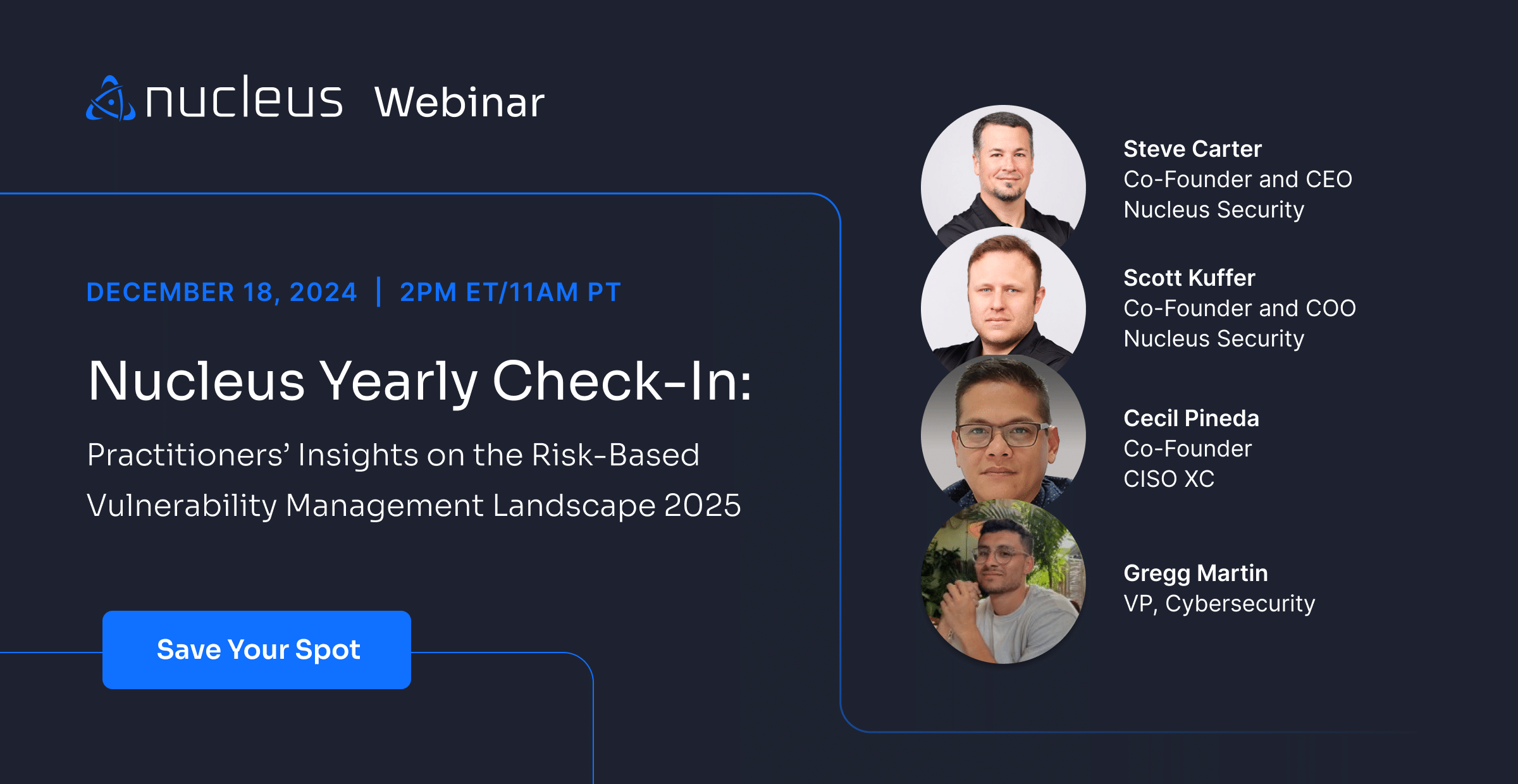 nucleus Webinar

DECEMBER 18, 2024 | 2PM ET/11AM PT

Nucleus Yearly Check-In:

Practitioners' Insights on the Risk-Based Vulnerability Management Landscape 2025

Save Your Spot

Steve Carter
Co-Founder and CEO
Nucleus Security

Scott Kuffer
Co-Founder and COO
Nucleus Security

Cecil Pineda
Co-Founder
CISO XC

Gregg Martin
VP, Cybersecurity